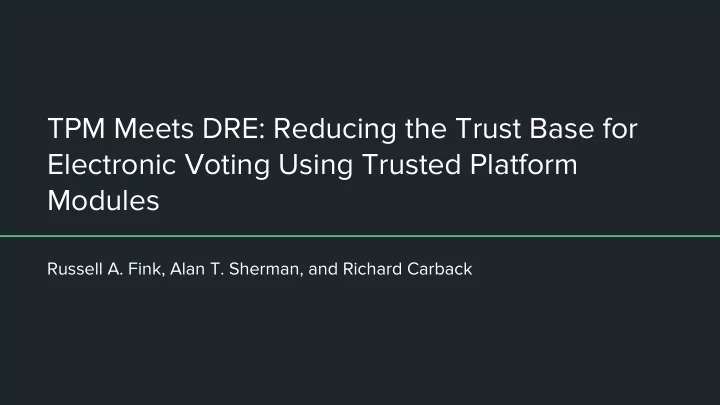 TPM Meets DRE: Reducing the Trust Base for Electronic Voting Using Trusted Platform Modules

Russell A. Fink, Alan T. Sherman, and Richard Carback